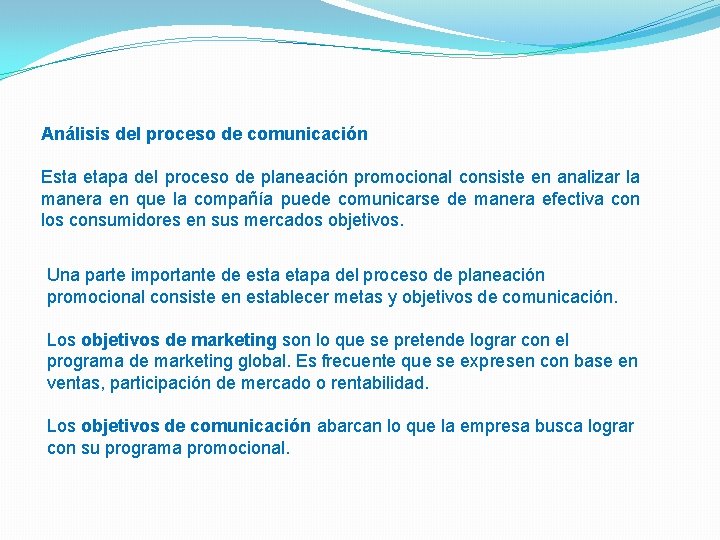 Análisis del proceso de comunicación

Esta etapa del proceso de planeación promocional consiste en analizar la manera en que la compañía puede comunicarse de manera efectiva con los consumidores en sus mercados objetivos.

Una parte importante de esta etapa del proceso de planeación promocional consiste en establecer metas y objetivos de comunicación.

Los objetivos de marketing son lo que se pretende lograr con el programa de marketing global. Es frecuente que se expresen con base en ventas, participación de mercado o rentabilidad.

Los objetivos de comunicación abarcan lo que la empresa busca lograr con su programa promocional.